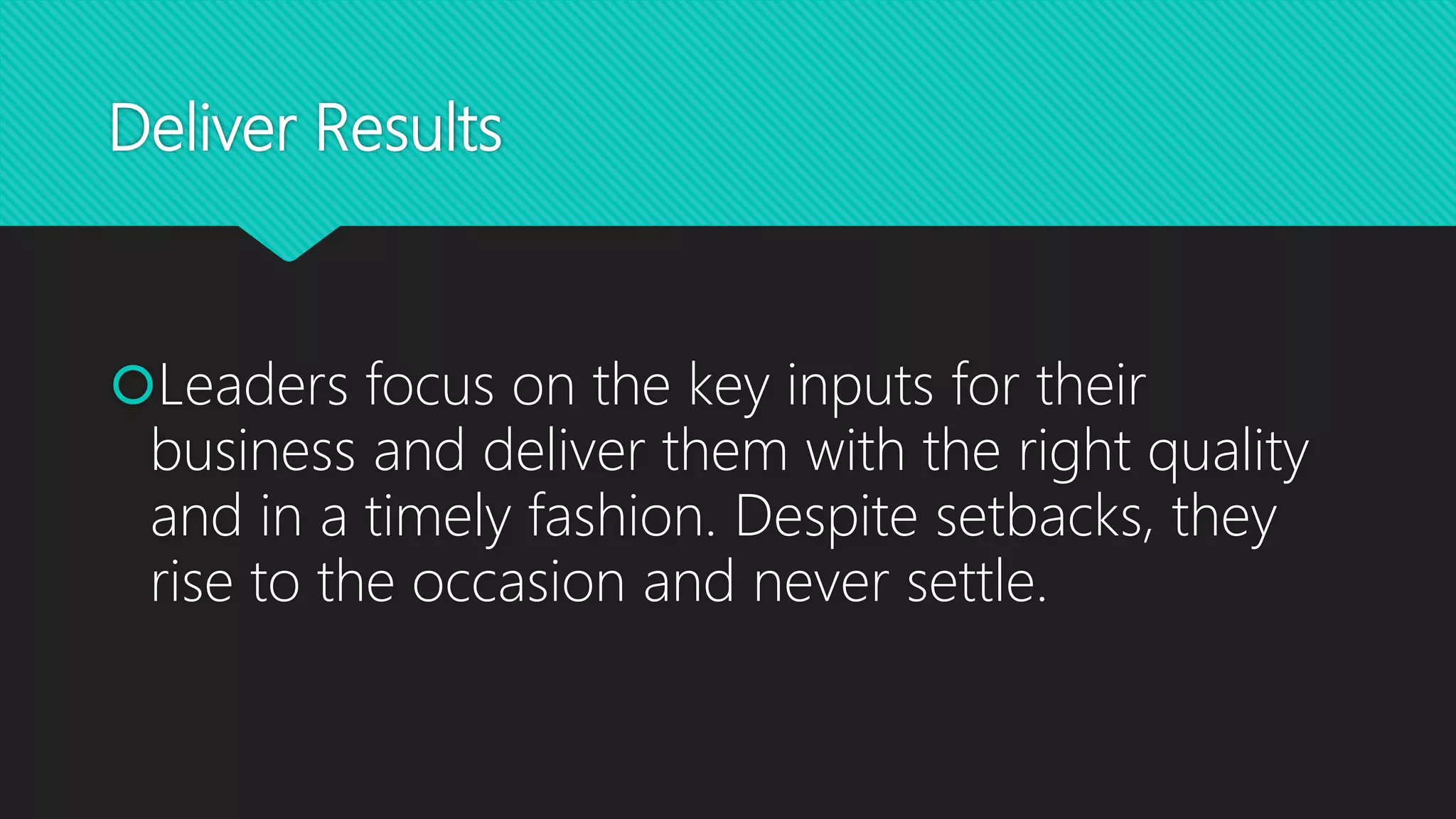 Deliver Results

Leaders focus on the key inputs for their business and deliver them with the right quality and in a timely fashion. Despite setbacks, they rise to the occasion and never settle.